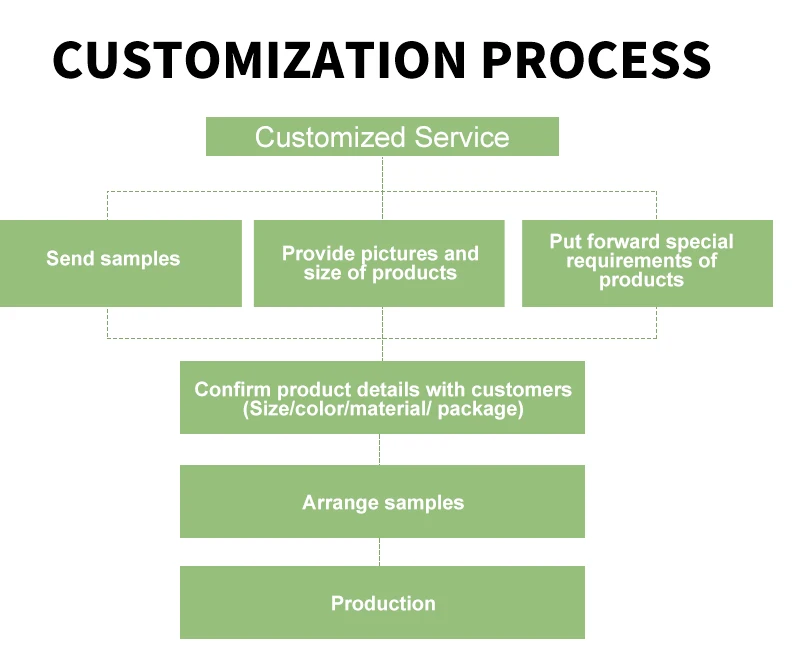 CUSTOMIZATION PROCESS

Customized Service

Send samples

Provide pictures and size of products

Put forward special requirements of products

Confirm product details with customers (Size/color/material/ package)

Arrange samples

Production